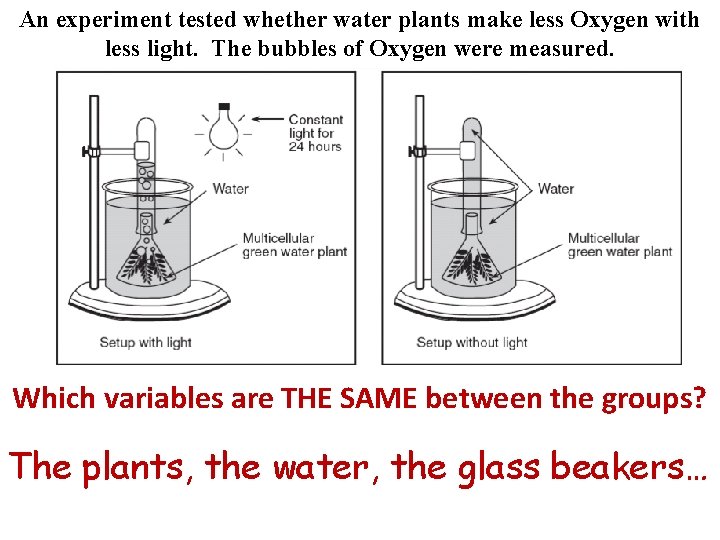 An experiment tested whether water plants make less Oxygen with less light. The bubbles of Oxygen were measured.

Constant light for 24 hours

Water

Multicellular green water plant

Setup with light

Water

Multicellular green water plant

Setup without light

Which variables are THE SAME between the groups?

The plants, the water, the glass beakers…